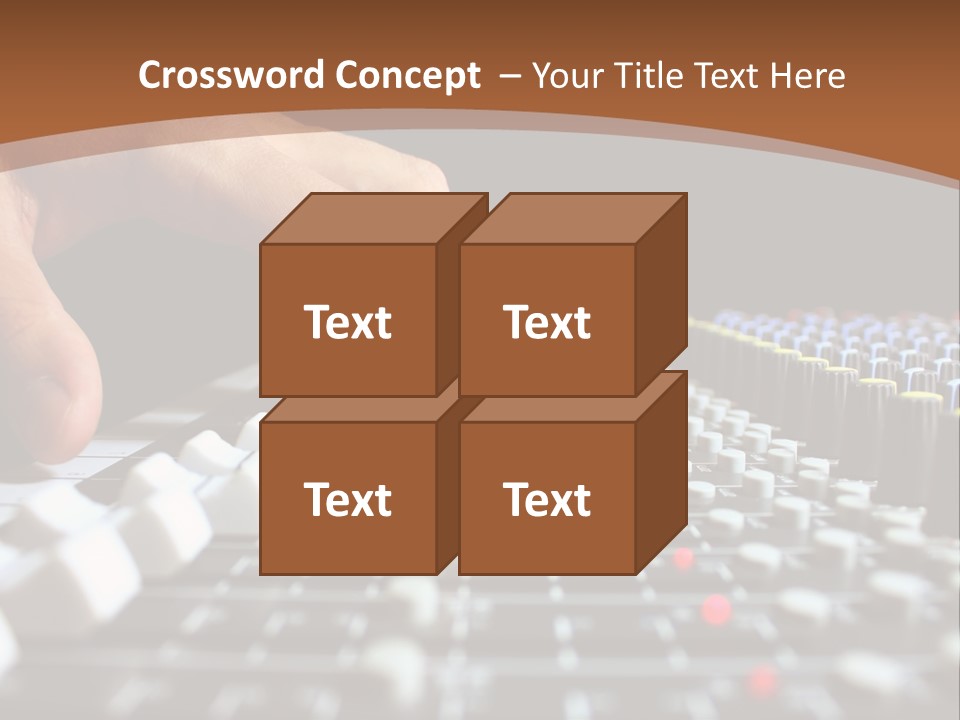 Crossword Concept – Your Title Text Here

Text

Text

Text

Text